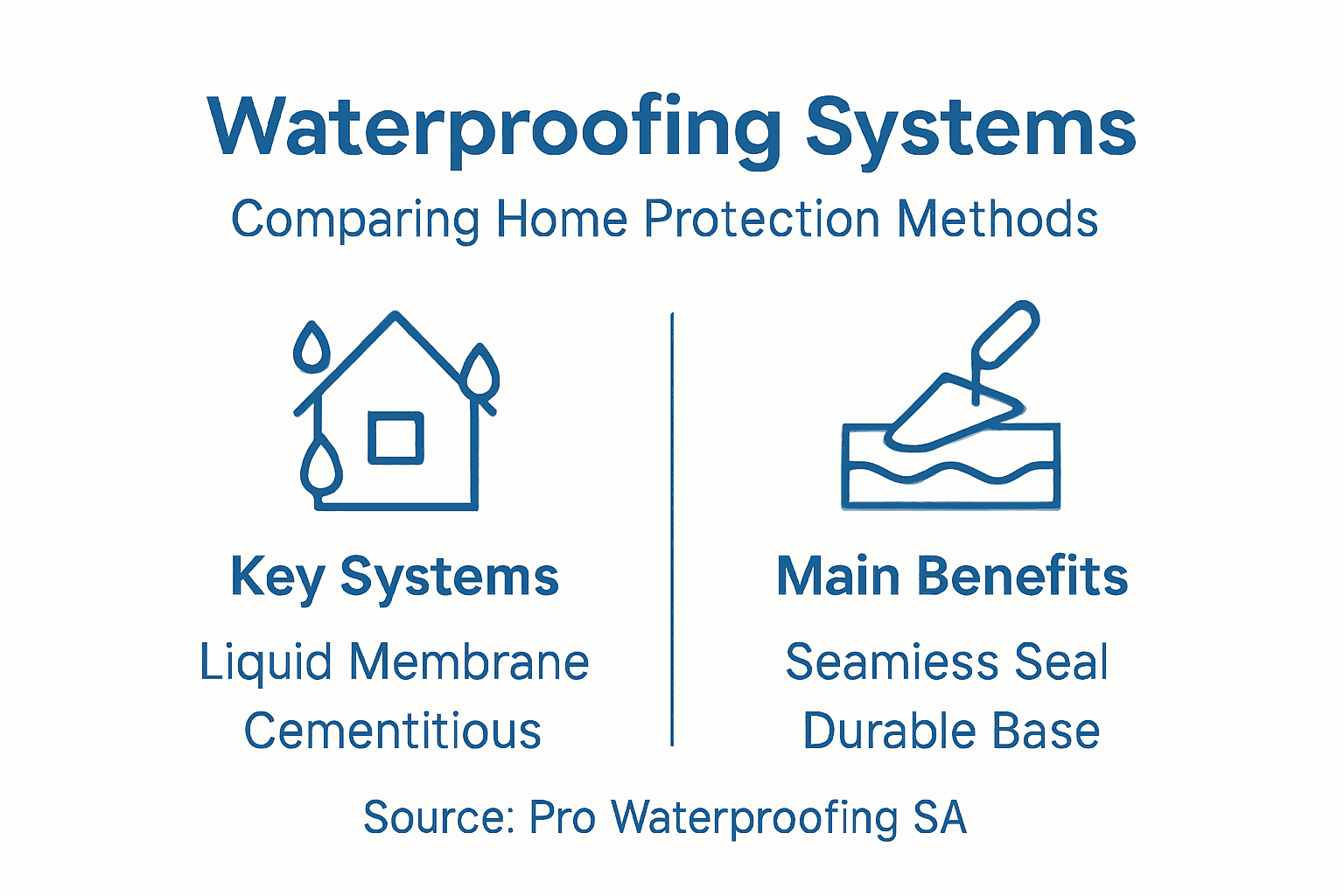 Waterproofing Systems

Comparing Home Protection Methods

Key Systems

Liquid Membrane
Cementitious

Main Benefits

Seamiess Seal
Durable Base

Source: Pro Waterproofing SA